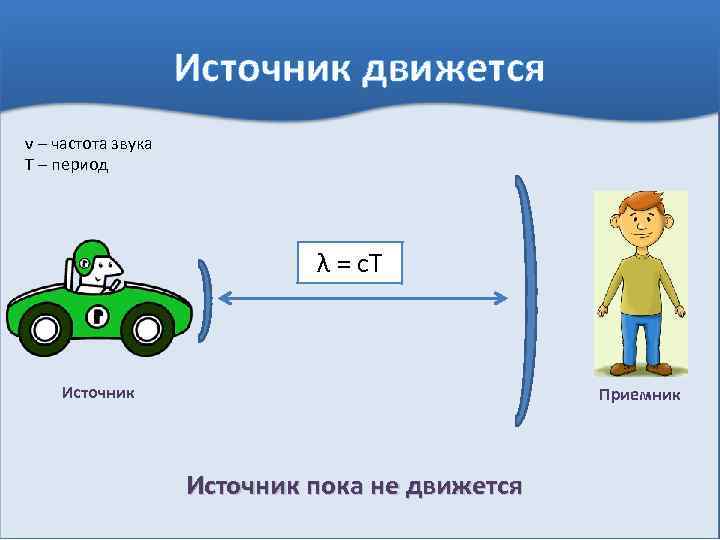 Источник движется

ν – частота звука
T – период

$\lambda = cT$

Источник

Приемник

Источник пока не движется